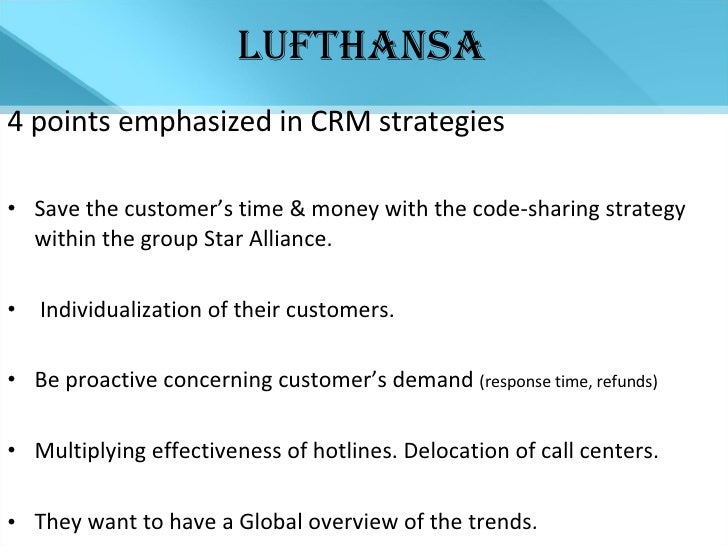 LUFTHANSA

4 points emphasized in CRM strategies

• Save the customer's time & money with the code-sharing strategy within the group Star Alliance.

• Individualization of their customers.

• Be proactive concerning customer's demand (response time, refunds)

• Multiplying effectiveness of hotlines. Delocation of call centers.

• They want to have a Global overview of the trends.